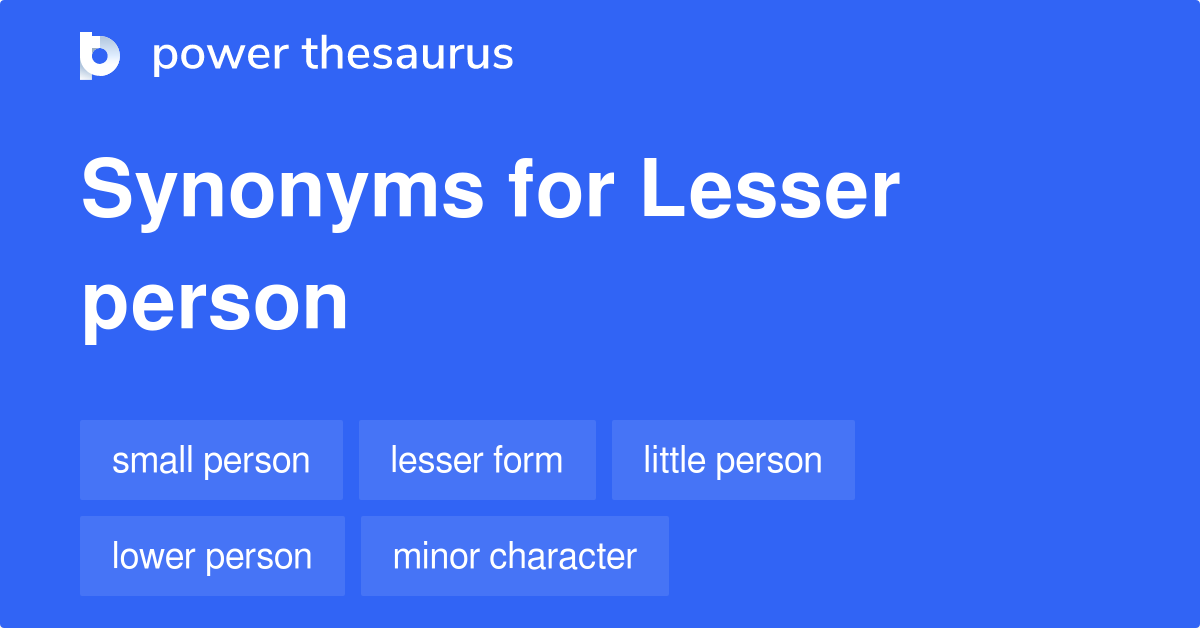 power thesaurus

Synonyms for Lesser person

small person
lesser form
little person
lower person
minor character